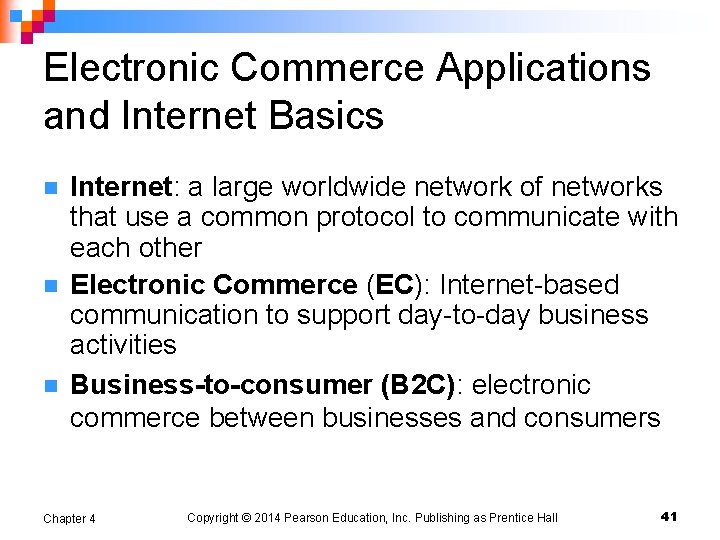 Electronic Commerce Applications and Internet Basics

Internet: a large worldwide network of networks that use a common protocol to communicate with each other

Electronic Commerce (EC): Internet-based communication to support day-to-day business activities

Business-to-consumer (B2C): electronic commerce between businesses and consumers

Chapter 4

Copyright © 2014 Pearson Education, Inc. Publishing as Prentice Hall

41